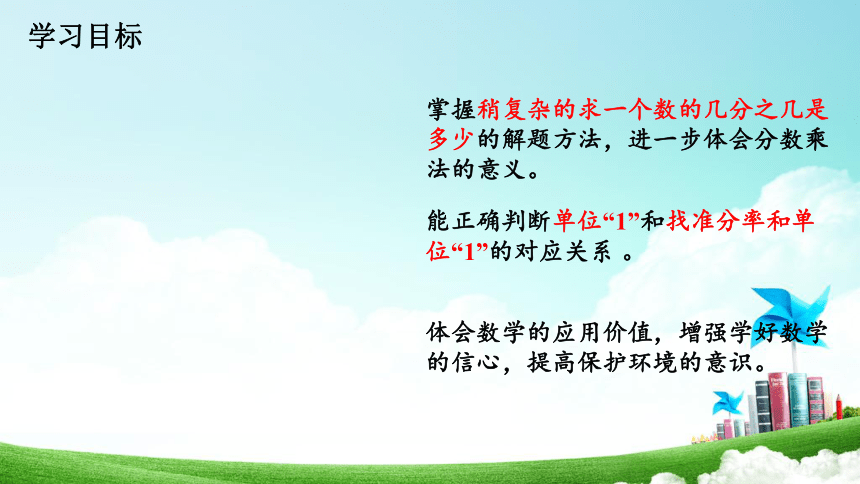 学习目标

掌握稍复杂的求一个数的几分之几是多少的解题方法，进一步体会分数乘法的意义。

能正确判断单位“1”和找准分率和单位“1”的对应关系 。

体会数学的应用价值，增强学好数学的信心，提高保护环境的意识。